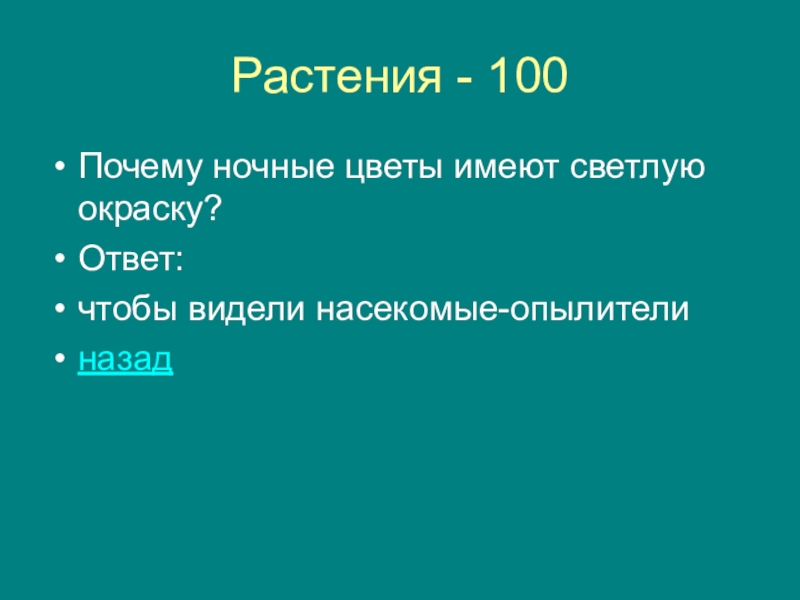 Растения - 100

• Почему ночные цветы имеют светлую окраску?
• Ответ:
• чтобы видели насекомые-опылители
• назад